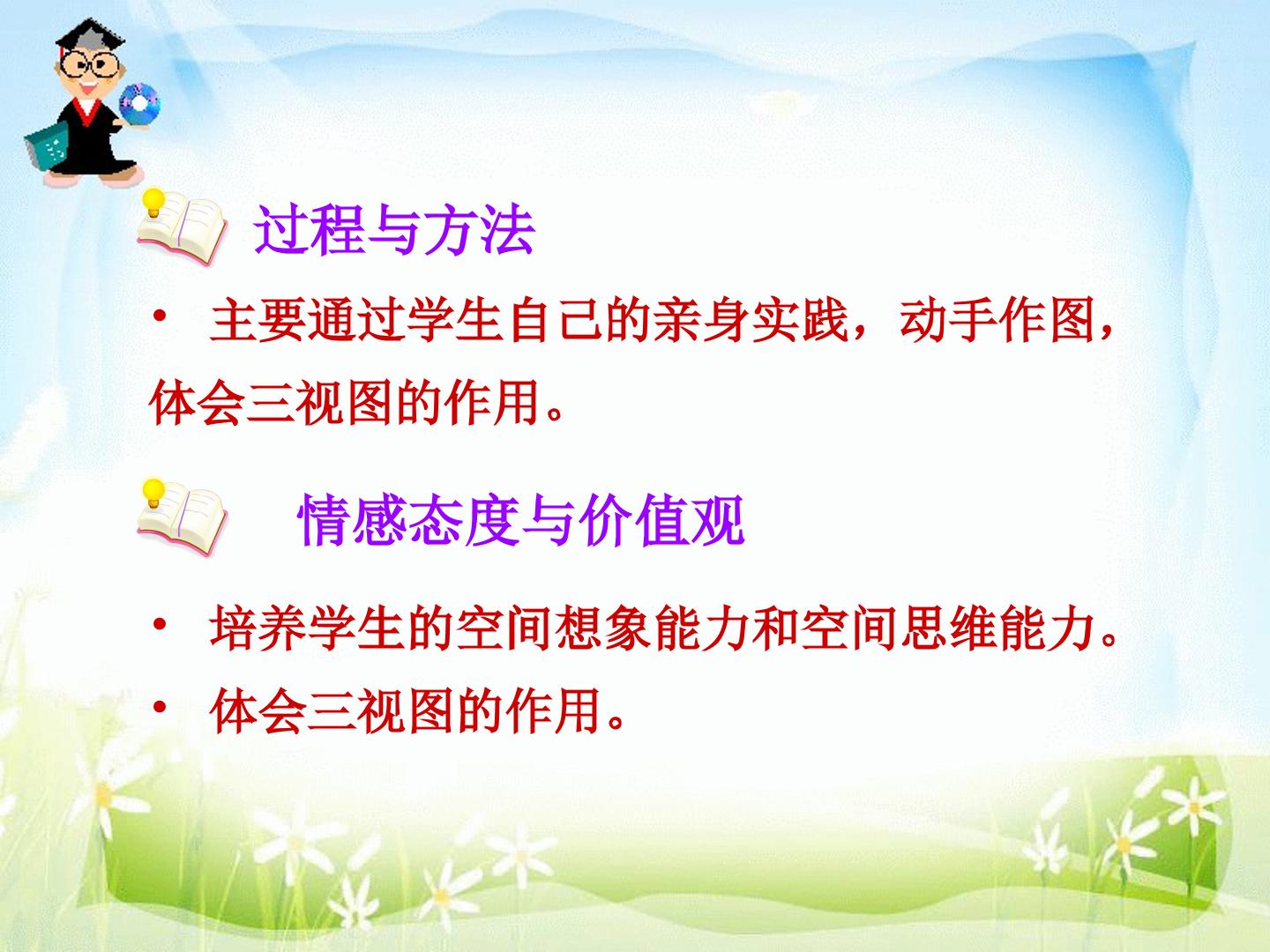 过程与方法

• 主要通过学生自己的亲身实践，动手作图，体会三视图的作用。

情感态度与价值观

• 培养学生的空间想象能力和空间思维能力。
• 体会三视图的作用。